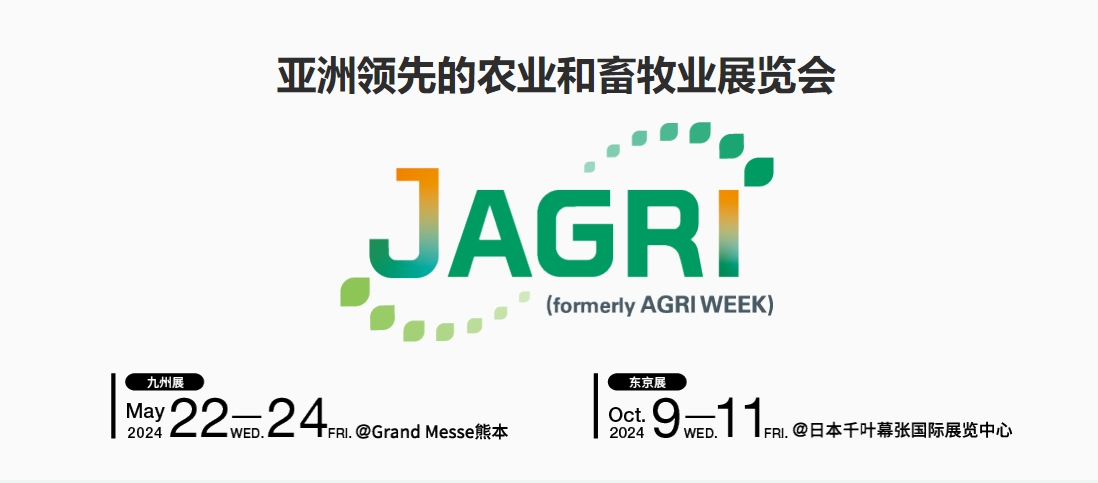 亚洲领先的农业和畜牧业展览会

JAGRI
(formerly AGRI WEEK)

九州展
May 2024 22 WED. — 24 FRI. @Grand Messe熊本

东京展
Oct. 2024 9 WED. — 11 FRI. @日本千叶幕张国际展览中心